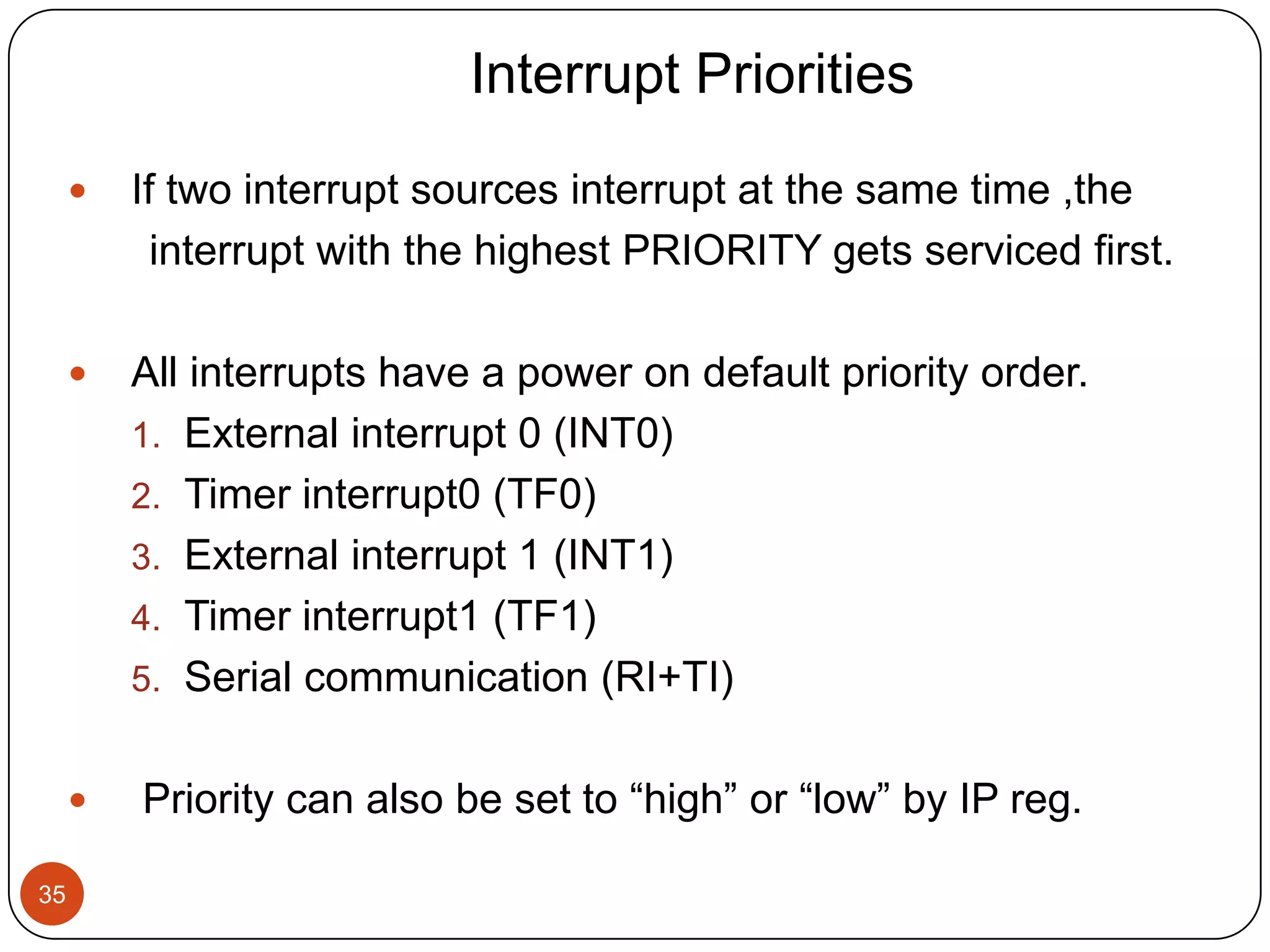 Interrupt Priorities

• If two interrupt sources interrupt at the same time ,the interrupt with the highest PRIORITY gets serviced first.

• All interrupts have a power on default priority order.
1. External interrupt 0 (INT0)
2. Timer interrupt0 (TF0)
3. External interrupt 1 (INT1)
4. Timer interrupt1 (TF1)
5. Serial communication (RI+TI)

• Priority can also be set to “high” or “low” by IP reg.

35